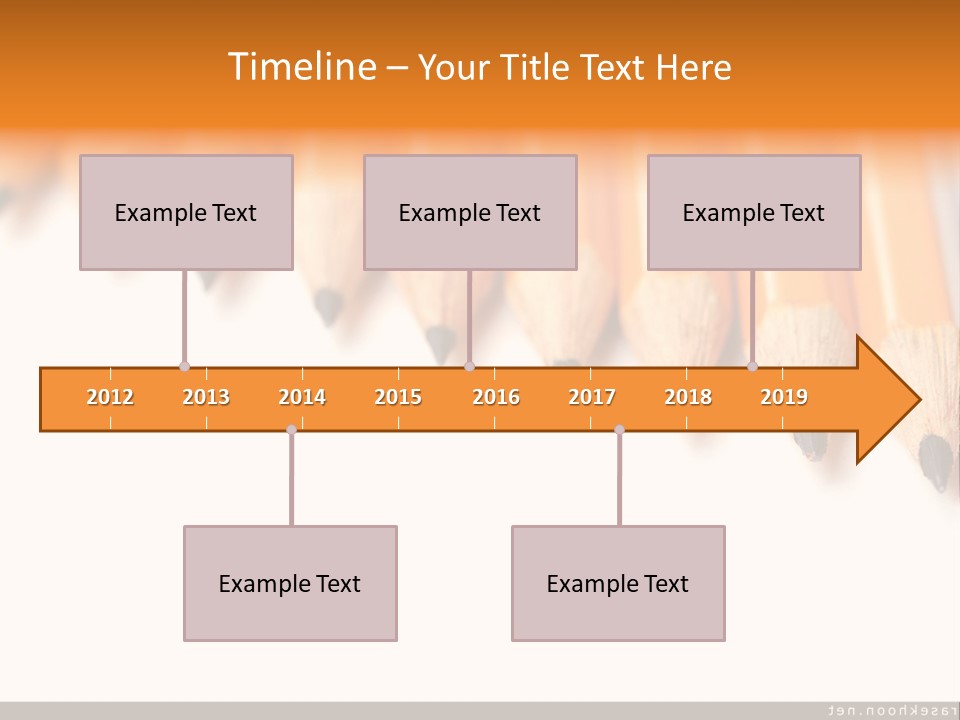 Timeline – Your Title Text Here

Example Text

Example Text

Example Text

2012 2013 2014 2015 2016 2017 2018 2019

Example Text

Example Text

rasekhoon.net